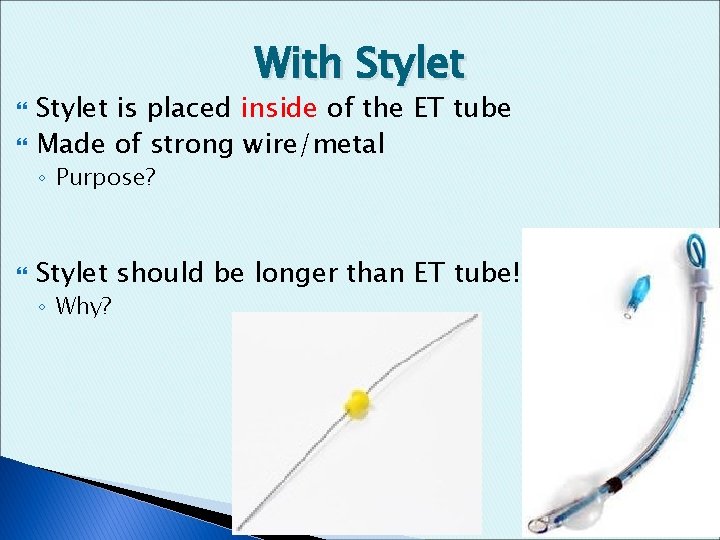 With Stylet

Stylet is placed inside of the ET tube

Made of strong wire/metal

Purpose?

Stylet should be longer than ET tube!

Why?